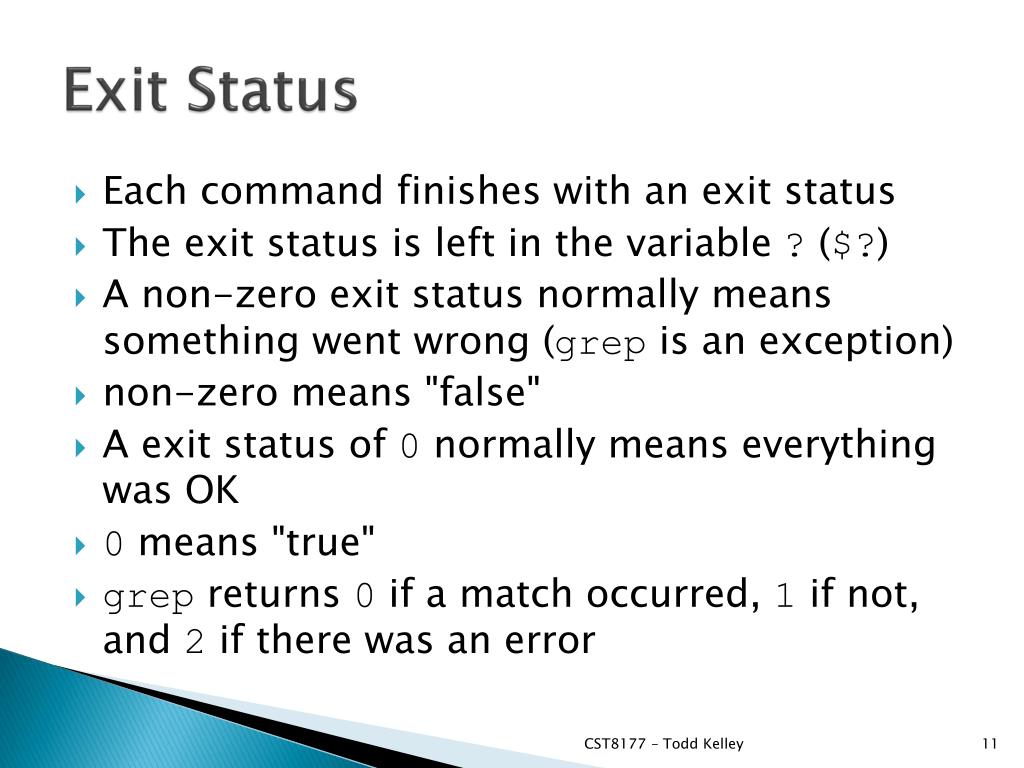 Exit Status

Each command finishes with an exit status

The exit status is left in the variable ? ($?)

A non-zero exit status normally means something went wrong (grep is an exception)

non-zero means "false"

A exit status of 0 normally means everything was OK

0 means "true"

grep returns 0 if a match occurred, 1 if not, and 2 if there was an error

CST8177 – Todd Kelley

11